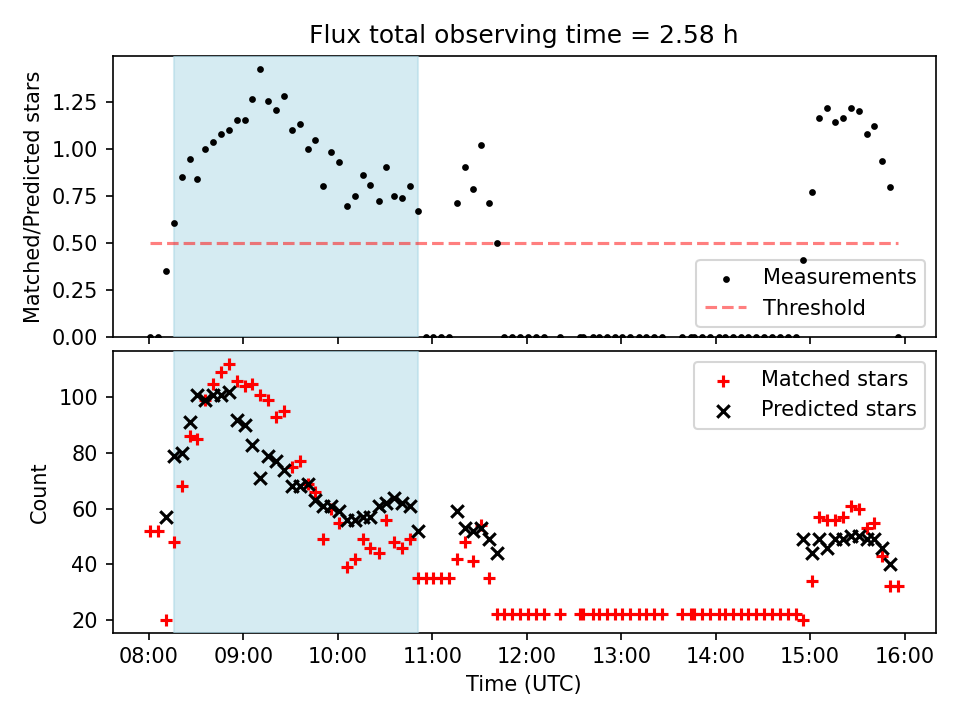 Flux total observing time = 2.58 h

Matched/Predicted stars

1.25
1.00
0.75
0.50
0.25
0.00

Measurements
Threshold

Count

100
80
60
40
20

Matched stars
Predicted stars

08:00
09:00
10:00
11:00
12:00
13:00
14:00
15:00
16:00

Time (UTC)